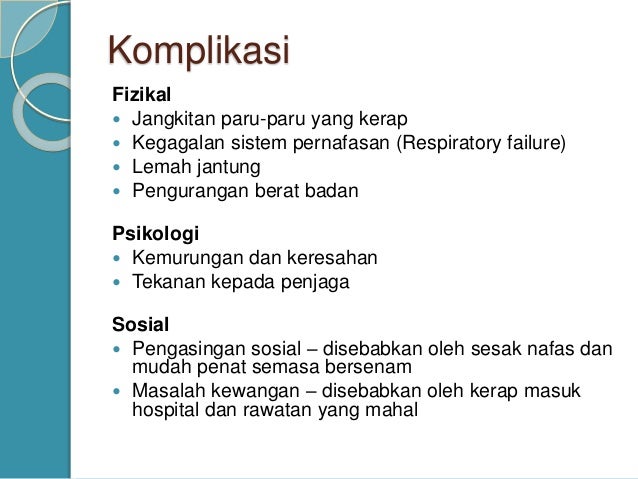 Komplikasi

Fizikal
- Jangkitan paru-paru yang kerap
- Kegagalan sistem pernafasan (Respiratory failure)
- Lemah jantung
- Pengurangan berat badan

Psikologi
- Kemurungan dan keresahan
- Tekanan kepada penjaga

Sosial
- Pengasingan sosial – disebabkan oleh sesak nafas dan mudah penat semasa bersenam
- Masalah kewangan – disebabkan oleh kerap masuk hospital dan rawatan yang mahal